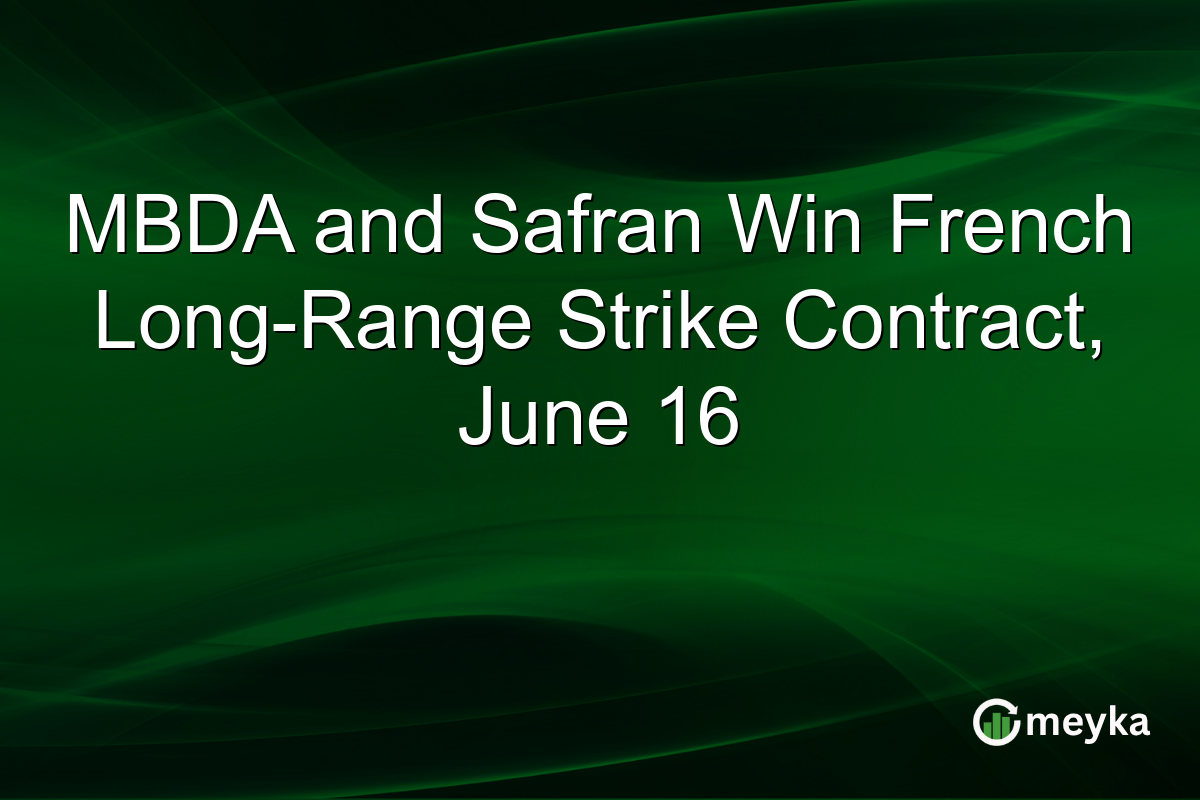 MBDA and Safran Win French Long-Range Strike Contract, June 16

meyka